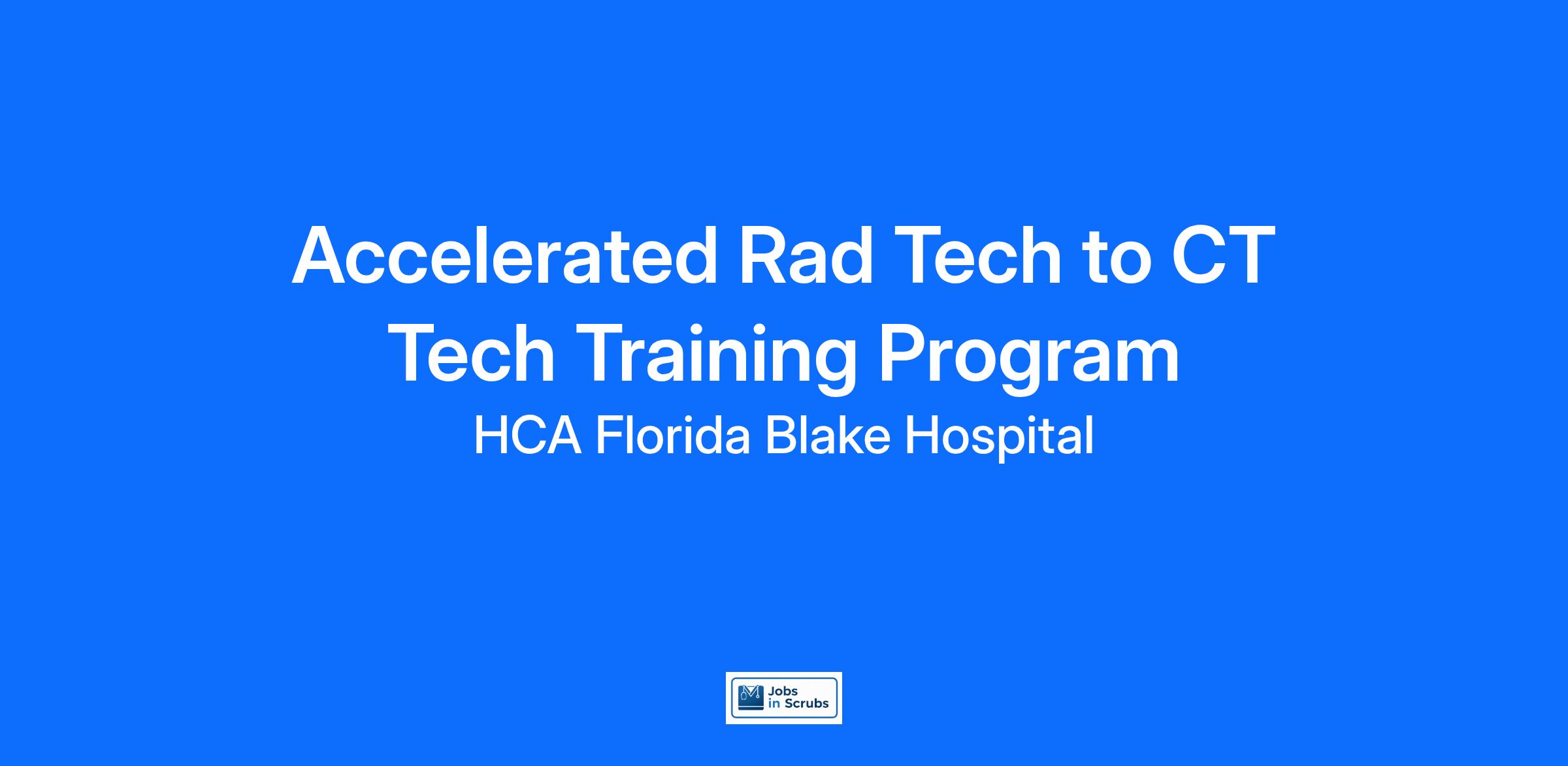 Accelerated Rad Tech to CT Tech Training Program

HCA Florida Blake Hospital

Jobs in Scrubs